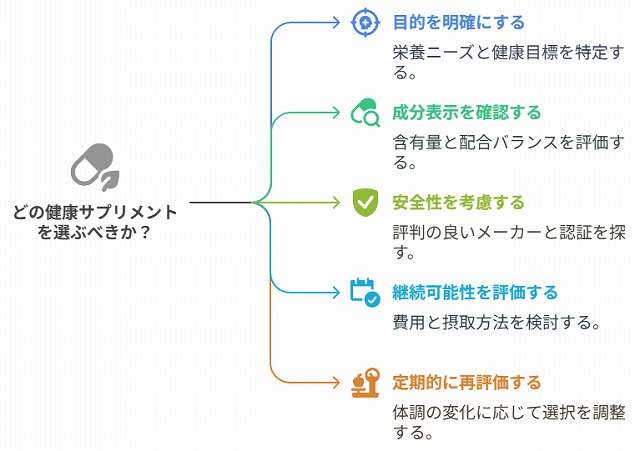 どの健康サプリメントを選ぶべきか？

目的を明確にする

栄養ニーズと健康目標を特定する。

成分表示を確認する

含有量と配合バランスを評価する。

安全性を考慮する

評判の良いメーカーと認証を探す。

継続可能性を評価する

費用と摂取方法を検討する。

定期的に再評価する

体調の変化に応じて選択を調整する。